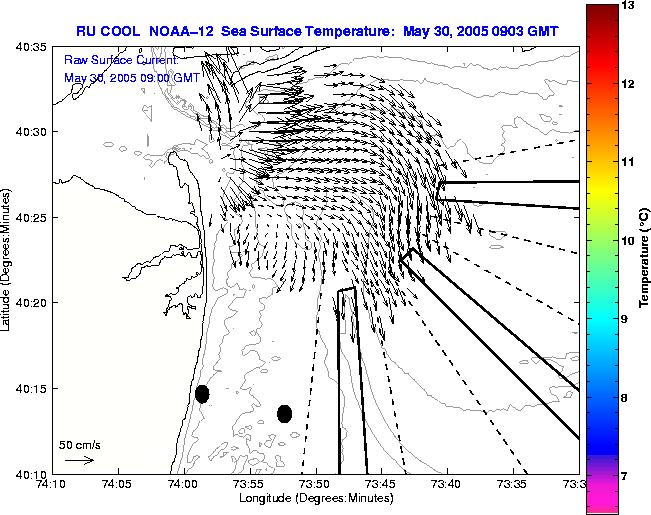 RU COOL NOAA-12 Sea Surface Temperature: May 30, 2005 0903 GMT

Raw Surface Current:
May 30, 2005 09:00 GMT

40:35
40:30
40:25
40:20
40:15
40:10

Latitude (Degrees:Minutes)

50 cm/s

74:10
74:05
74:00
73:55
73:50
73:45
73:40
73:35
73:3

Longitude (Degrees:Minutes)

13
12
11
10
9
8
7

Temperature (°C)